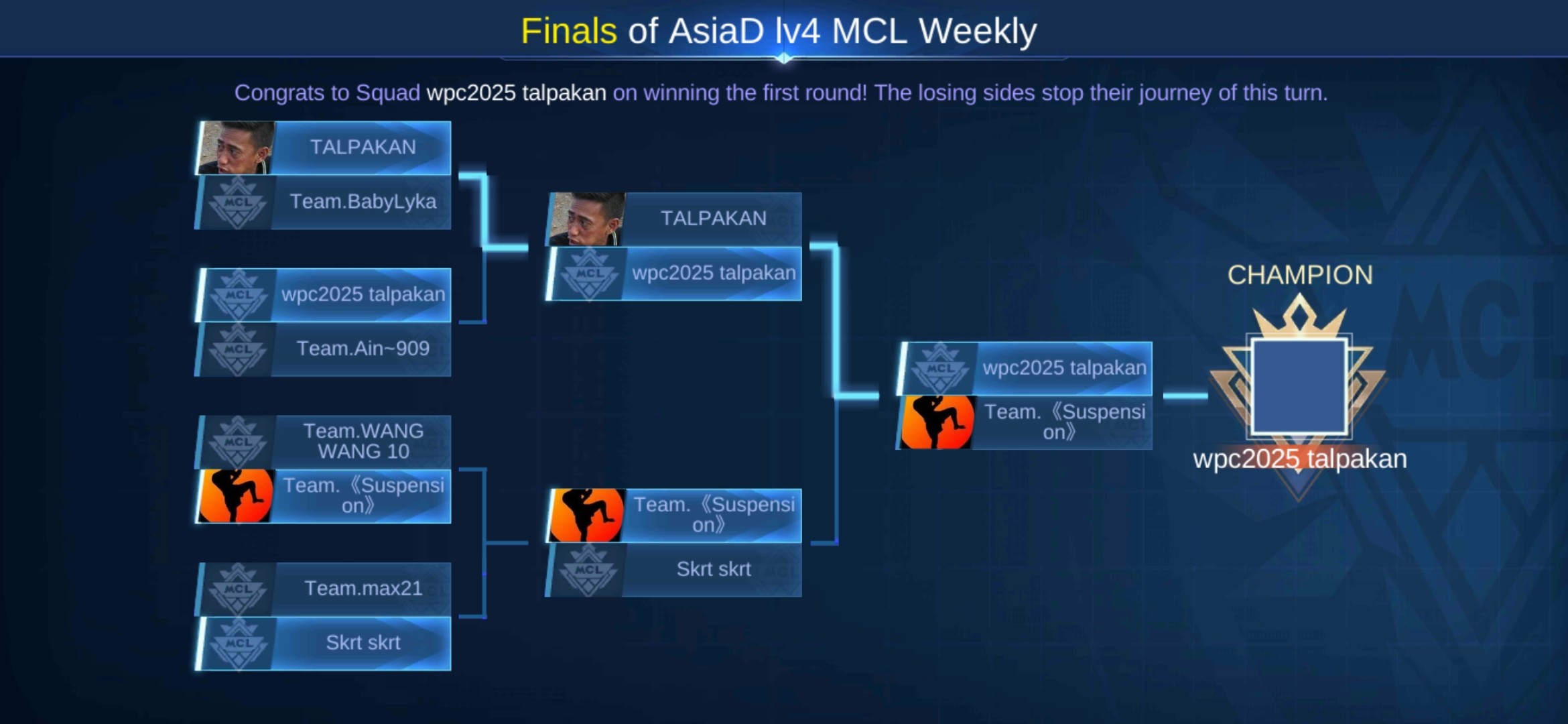 Finals of AsiaD lv4 MCL Weekly

Congrats to Squad wpc2025 talpakan on winning the first round! The losing sides stop their journey of this turn.

TALPAKAN
MCL
Team.BabyLyka

MCL
wpc2025 talpakan
MCL
Team.Ain~909

MCL
Team.WANG WANG 10
Team.《Suspension》

MCL
Team.max21
MCL
Skrt skrt

TALPAKAN
MCL
wpc2025 talpakan

Team.《Suspension》
MCL
Skrt skrt

MCL
wpc2025 talpakan
Team.《Suspension》

CHAMPION
wpc2025 talpakan